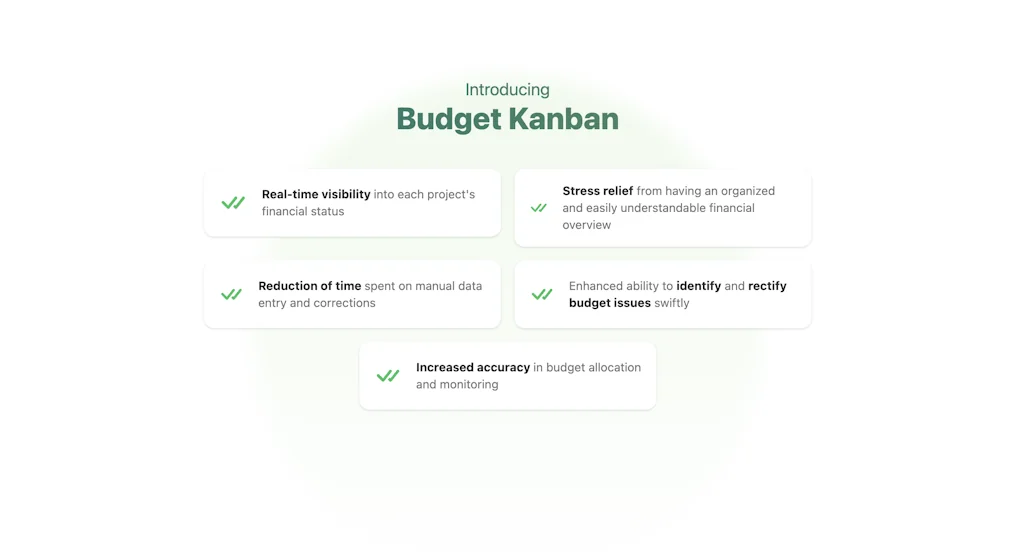 Introducing

Budget Kanban

Real-time visibility into each project's financial status

Stress relief from having an organized and easily understandable financial overview

Reduction of time spent on manual data entry and corrections

Enhanced ability to identify and rectify budget issues swiftly

Increased accuracy in budget allocation and monitoring